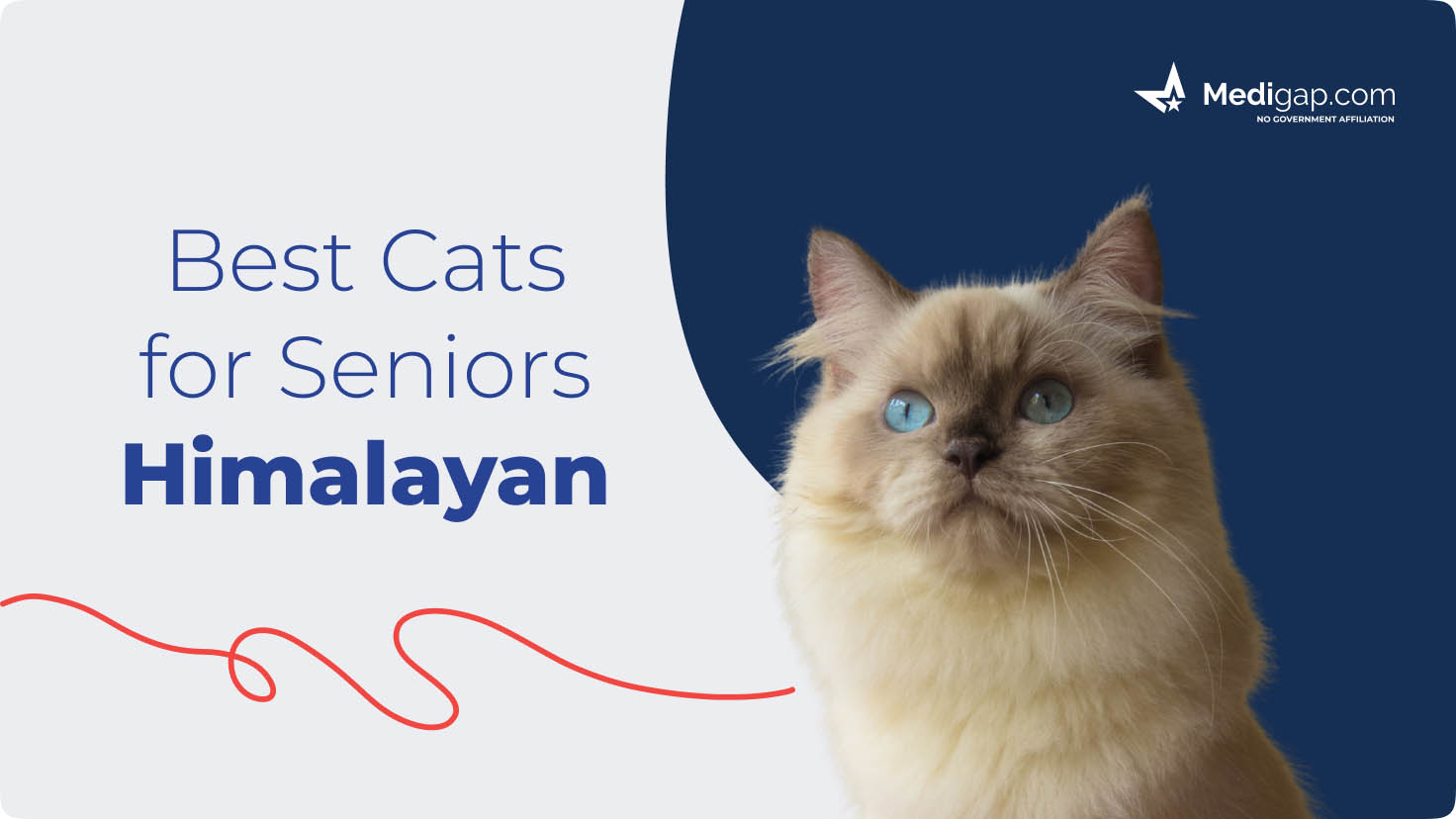 Medigap.com
NO GOVERNMENT AFFILIATION

Best Cats for Seniors
Himalayan